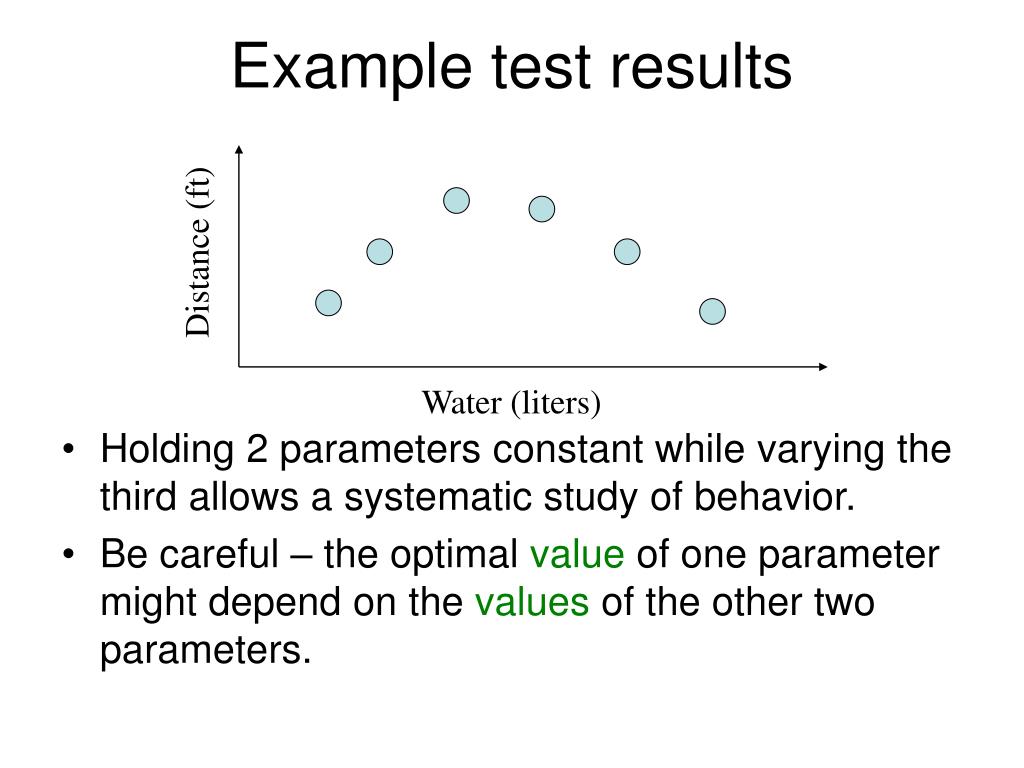 Example test results

Distance (ft)

Water (liters)

• Holding 2 parameters constant while varying the third allows a systematic study of behavior.
• Be careful – the optimal value of one parameter might depend on the values of the other two parameters.